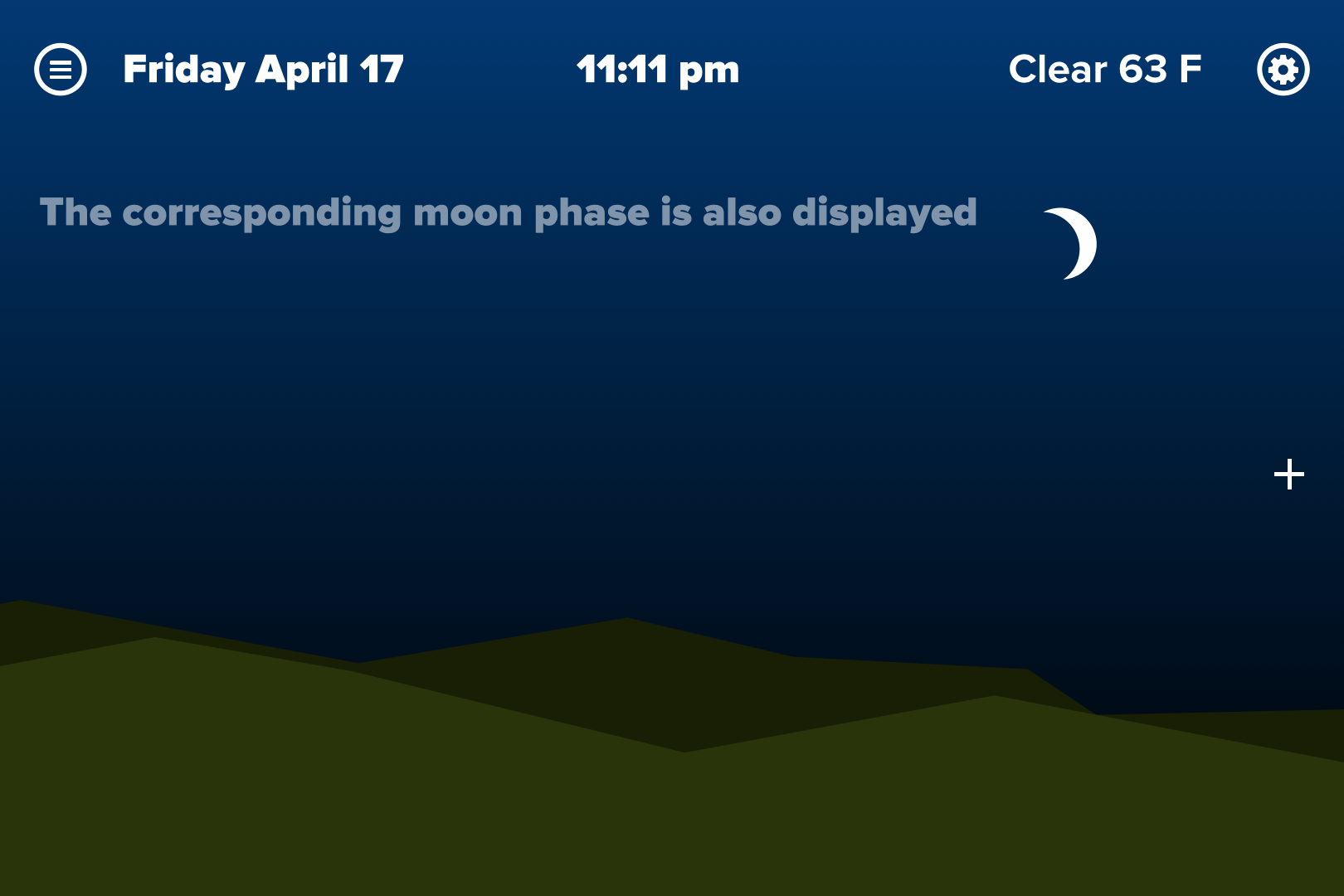 Friday April 17 11:11 pm Clear 63 F

The corresponding moon phase is also displayed

+